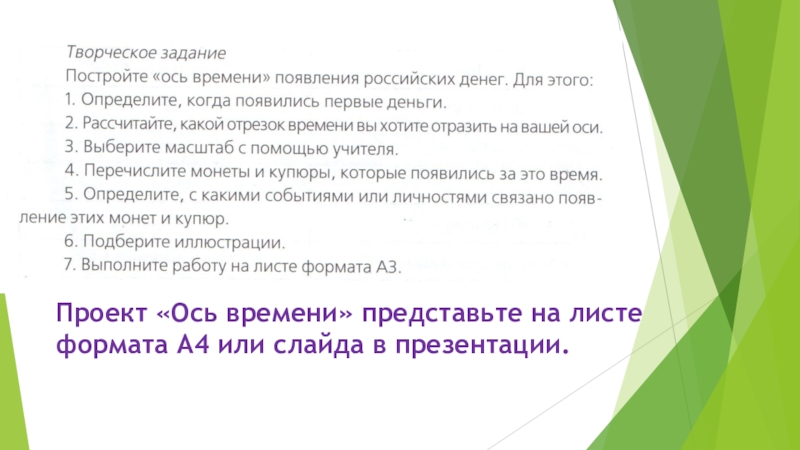 Творческое задание
Постройте «ось времени» появления российских денег. Для этого:
1. Определите, когда появились первые деньги.
2. Рассчитайте, какой отрезок времени вы хотите отразить на вашей оси.
3. Выберите масштаб с помощью учителя.
4. Перечислите монеты и купюры, которые появились за это время.
5. Определите, с какими событиями или личностями связано появление этих монет и купюр.
6. Подберите иллюстрации.
7. Выполните работу на листе формата А3.

Проект «Ось времени» представьте на листе формата А4 или слайда в презентации.